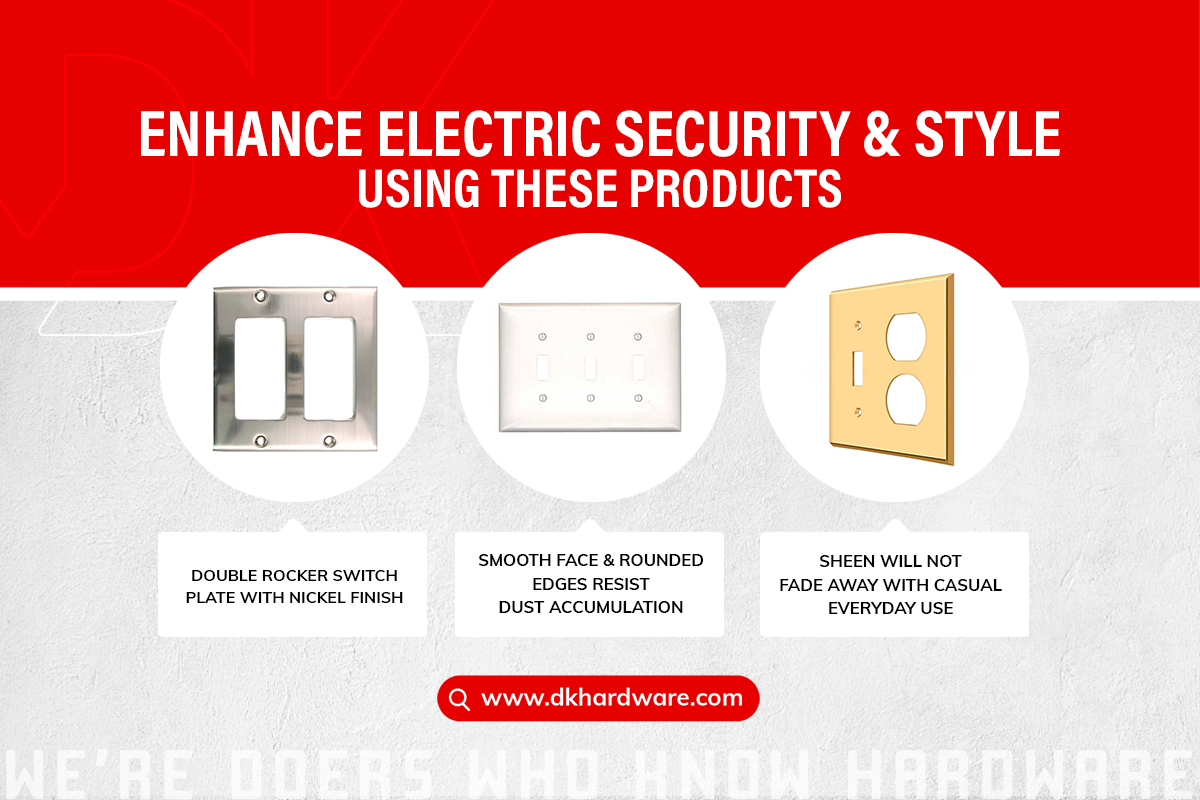 ENHANCE ELECTRIC SECURITY & STYLE
USING THESE PRODUCTS

DOUBLE ROCKER SWITCH PLATE WITH NICKEL FINISH

SMOOTH FACE & ROUNDED EDGES RESIST DUST ACCUMULATION

SHEEN WILL NOT FADE AWAY WITH CASUAL EVERYDAY USE

www.dkhardware.com

WE'RE DOERS WHO KNOW HARDWARE